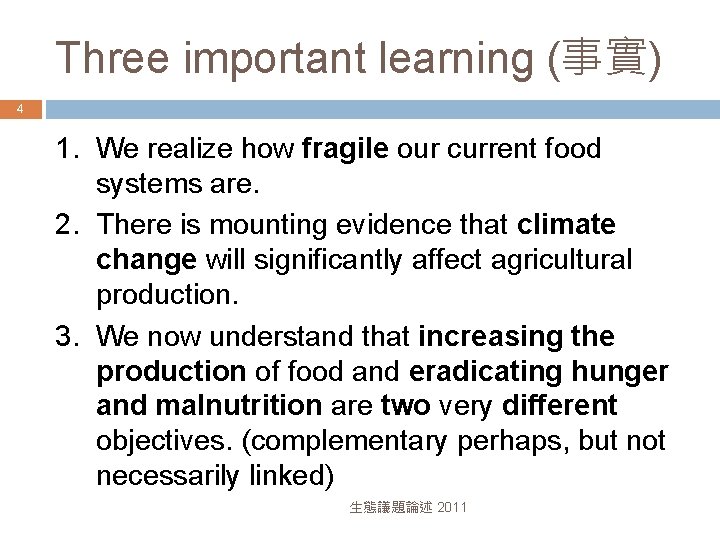 Three important learning (事實)

4

1. We realize how fragile our current food systems are.
2. There is mounting evidence that climate change will significantly affect agricultural production.
3. We now understand that increasing the production of food and eradicating hunger and malnutrition are two very different objectives. (complementary perhaps, but not necessarily linked)

生態議題論述 2011